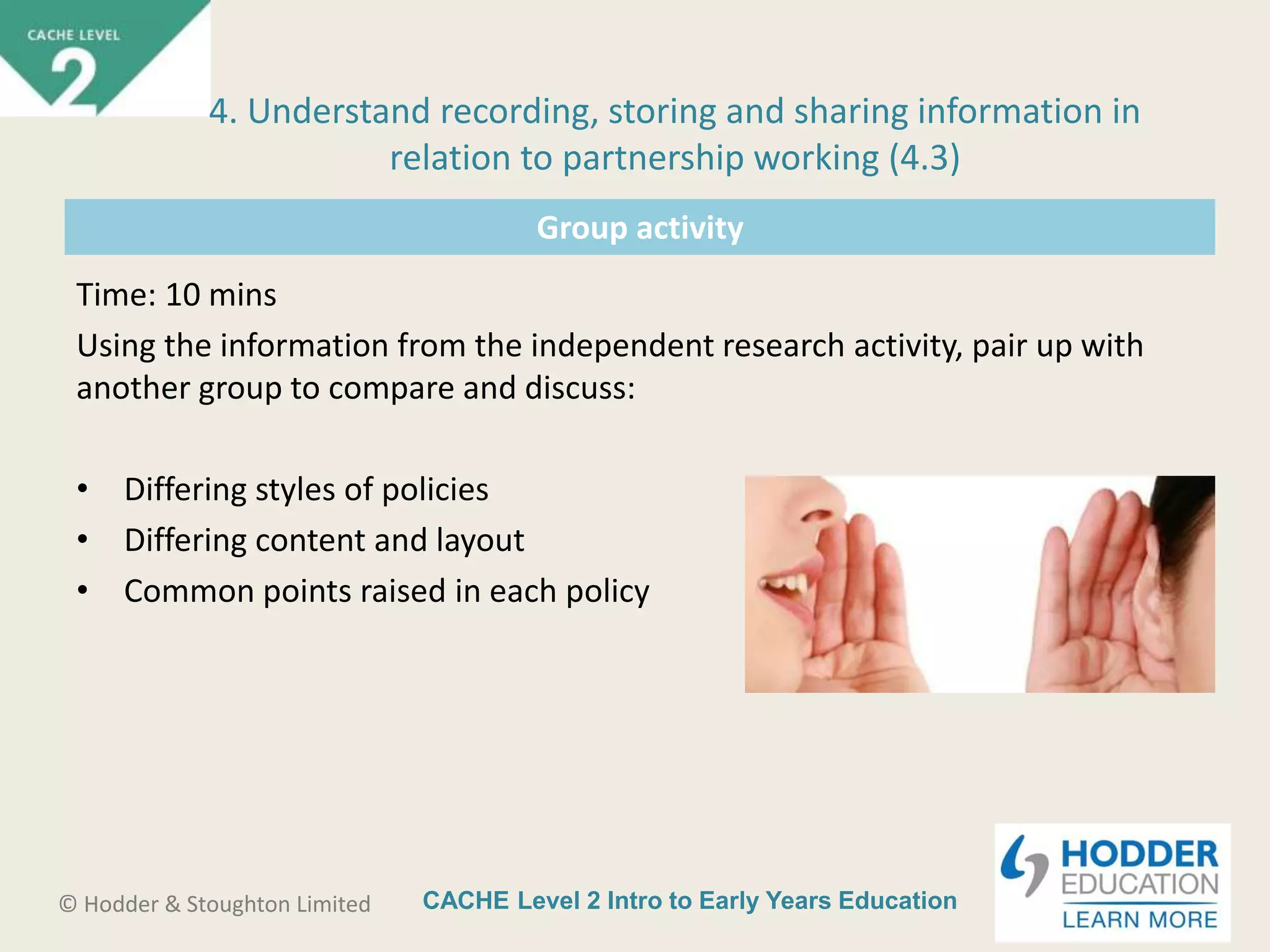 CACHE LEVEL
2

4. Understand recording, storing and sharing information in relation to partnership working (4.3)

Group activity

Time: 10 mins

Using the information from the independent research activity, pair up with another group to compare and discuss:

• Differing styles of policies
• Differing content and layout
• Common points raised in each policy

© Hodder & Stoughton Limited

CACHE Level 2 Intro to Early Years Education

HODDER EDUCATION
LEARN MORE